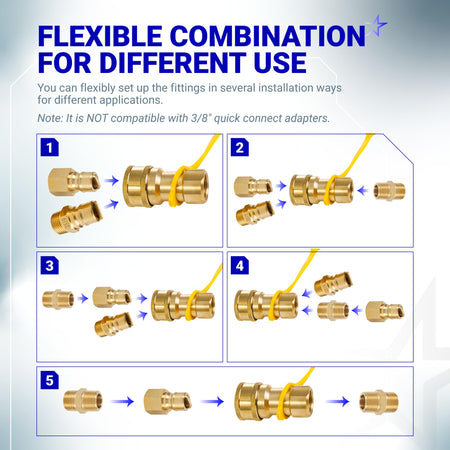 FLEXIBLE COMBINATION FOR DIFFERENT USE

You can flexibly set up the fittings in several installation ways for different applications.

Note: It is NOT compatible with 3/8" quick connect adapters.

1

2

3

4

5